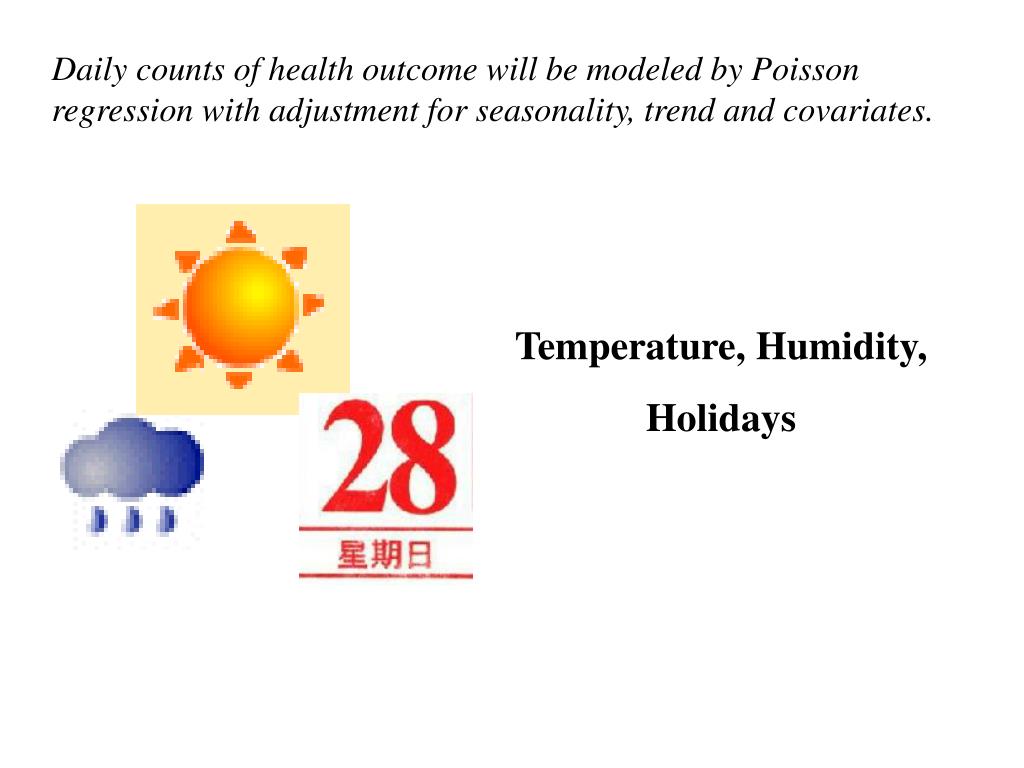 Daily counts of health outcome will be modeled by Poisson regression with adjustment for seasonality, trend and covariates.

28

星期日

Temperature, Humidity,

Holidays